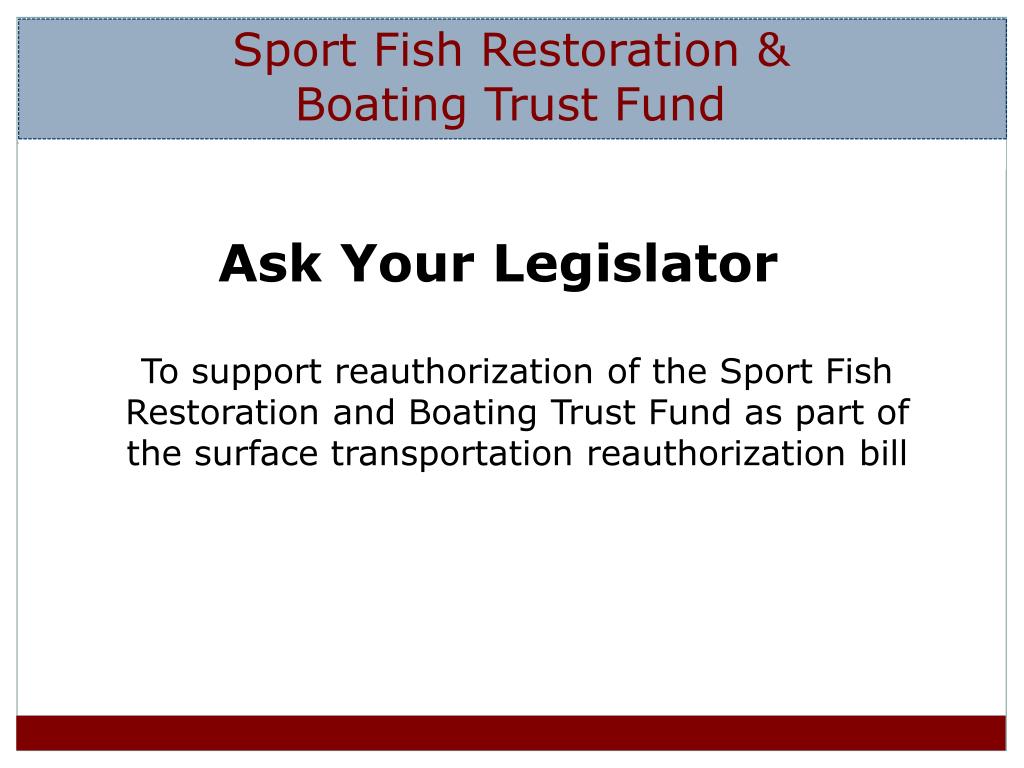 Sport Fish Restoration &
Boating Trust Fund

Ask Your Legislator

To support reauthorization of the Sport Fish Restoration and Boating Trust Fund as part of the surface transportation reauthorization bill